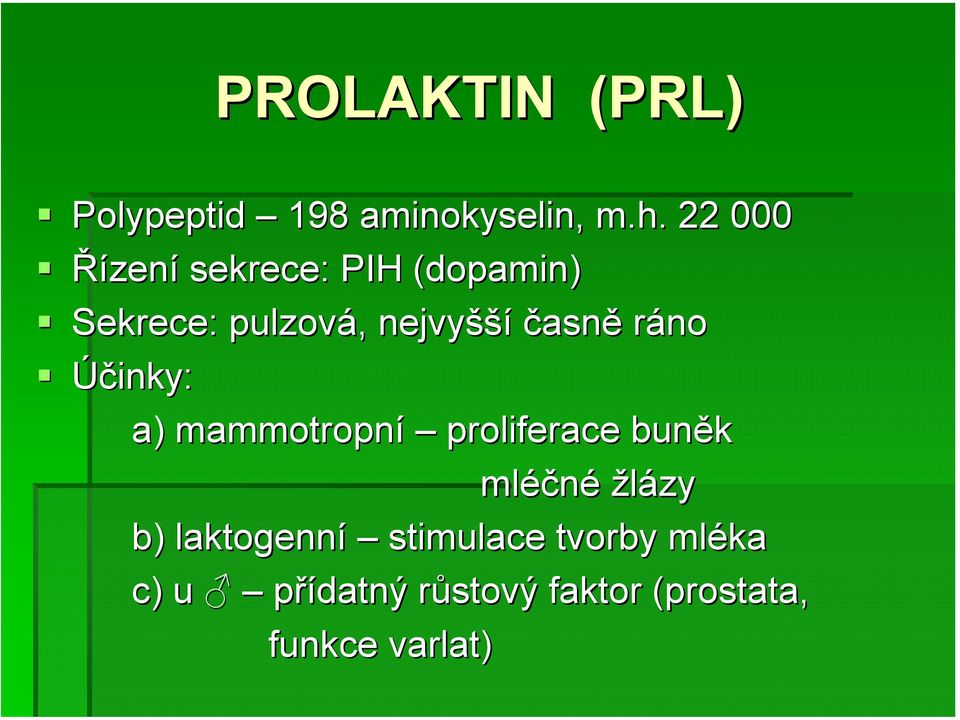 PROLAKTIN (PRL)

Polypeptid – 198 aminokyselin, m.h. 22 000
Řízení sekrece: PIH (dopamin)
Sekrece: pulzová, nejvyšší časně ráno
Účinky:

a) mammotropní – proliferace buněk mléčné žlázy

b) laktogenní – stimulace tvorby mléka

c) u ♂ – přídatný růstový faktor (prostata, funkce varlat)